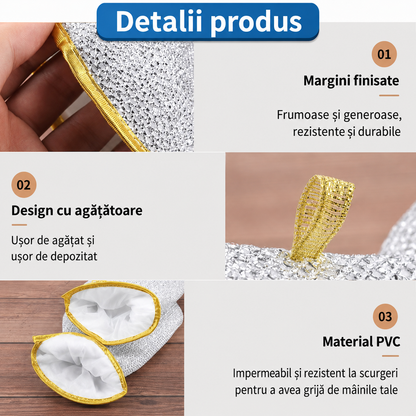 Detalii produs

01

Margini finisate

Frumoase și generoase, rezistente și durabile

02

Design cu agățătoare

Ușor de agățat și ușor de depozitat

03

Material PVC

Impermeabil și rezistent la scurgeri pentru a avea grijă de mâinile tale